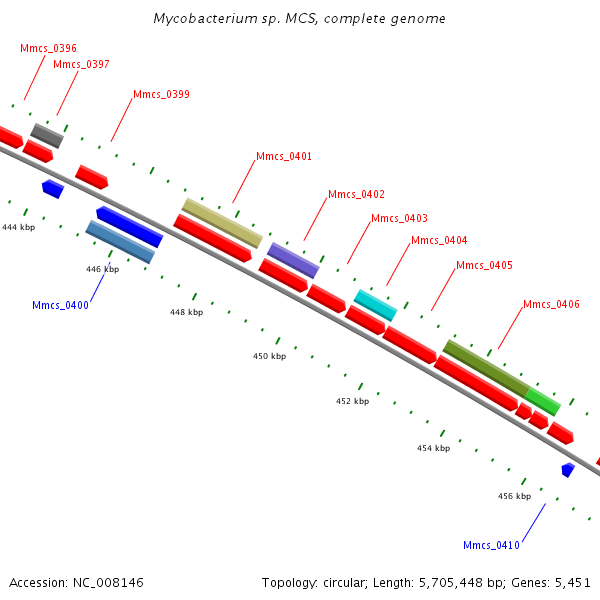 Mycobacterium sp. MCS, complete genome

Mmcs_0396
Mmcs_0397
Mmcs_0399
Mmcs_0401
Mmcs_0402
Mmcs_0403
Mmcs_0404
Mmcs_0405
Mmcs_0406

444 kbp
446 kbp
Mmcs_0400
448 kbp
450 kbp
452 kbp
454 kbp
456 kbp
Mmcs_0410

Accession: NC_008146

Topology: circular; Length: 5,705,448 bp; Genes: 5,451